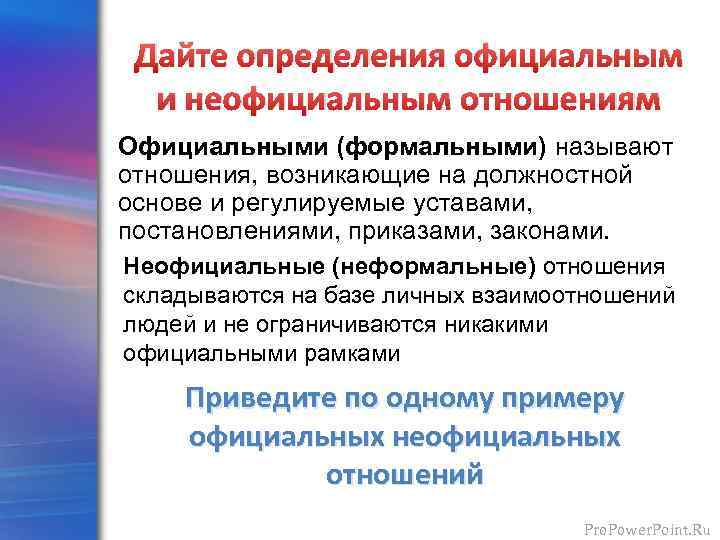 Дайте определения официальным и неофициальным отношениям

Официальными (формальными) называют отношения, возникающие на должностной основе и регулируемые уставами, постановлениями, приказами, законами.

Неофициальные (неформальные) отношения складываются на базе личных взаимоотношений людей и не ограничиваются никакими официальными рамками

Приведите по одному примеру официальных неофициальных отношений

ProPowerPoint.Ru